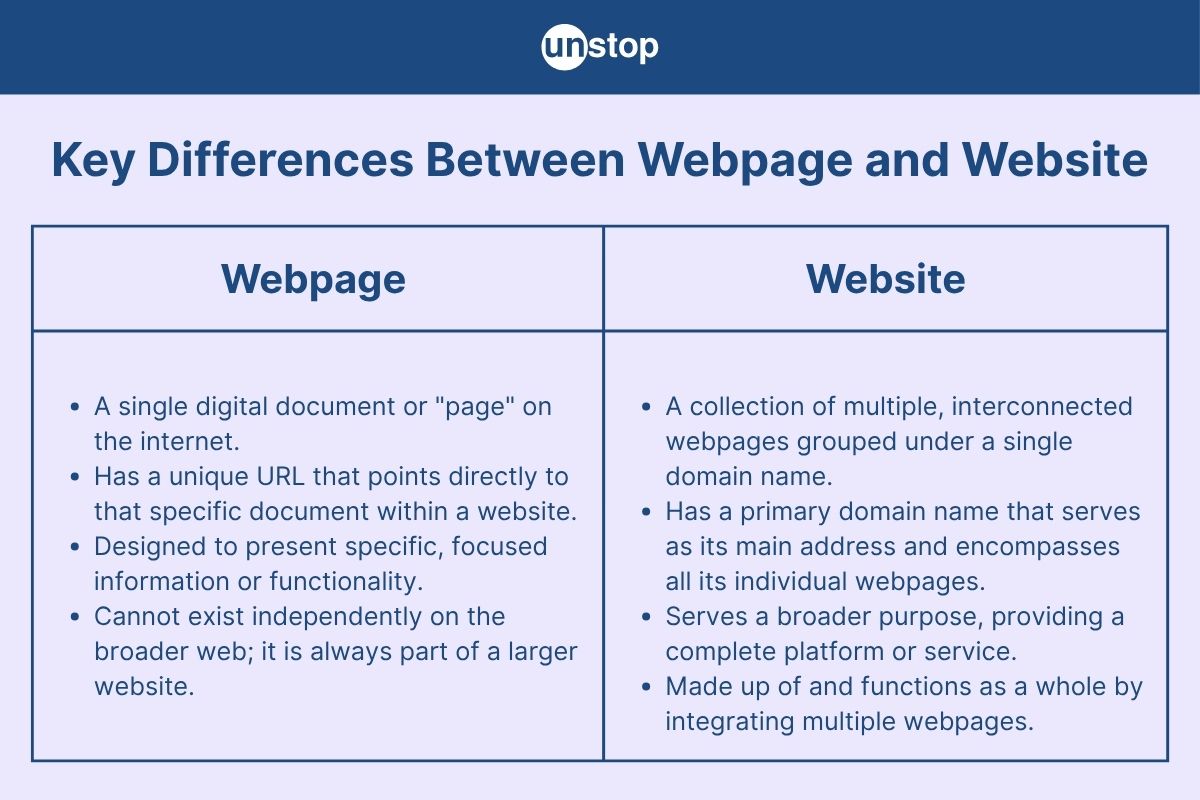 unstop

Key Differences Between Webpage and Website

| Webpage | Website |
|---|---|
| • A single digital document or "page" on the internet. • Has a unique URL that points directly to that specific document within a website. • Designed to present specific, focused information or functionality. • Cannot exist independently on the broader web; it is always part of a larger website. | • A collection of multiple, interconnected webpages grouped under a single domain name. • Has a primary domain name that serves as its main address and encompasses all its individual webpages. • Serves a broader purpose, providing a complete platform or service. • Made up of and functions as a whole by integrating multiple webpages. |